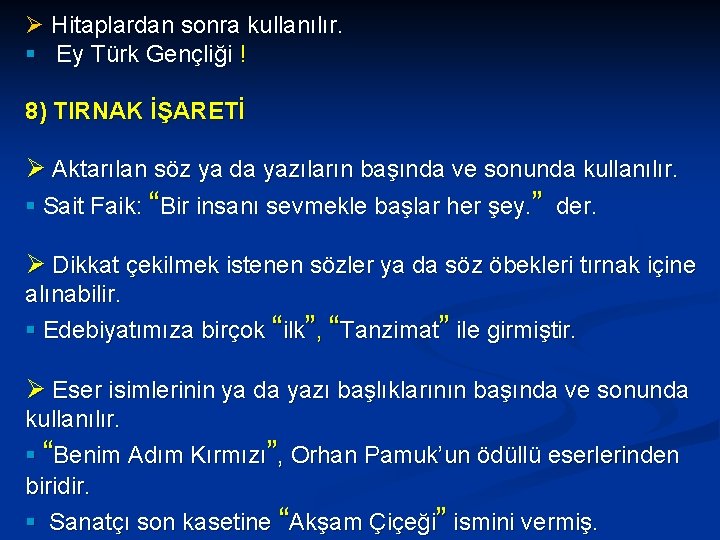 ➢ Hitaplardan sonra kullanılır.
▪ Ey Türk Gençliği !

8) TIRNAK İŞARETİ

➢ Aktarılan söz ya da yazıların başında ve sonunda kullanılır.
▪ Sait Faik: “Bir insanı sevmekle başlar her şey.” der.

➢ Dikkat çekilmek istenen sözler ya da söz öbekleri tırnak içine alınabilir.
▪ Edebiyatımıza birçok “ilk”, “Tanzimat” ile girmiştir.

➢ Eser isimlerinin ya da yazı başlıklarının başında ve sonunda kullanılır.
▪ “Benim Adım Kırmızı”, Orhan Pamuk’un ödüllü eserlerinden biridir.
▪ Sanatçı son kasetine “Akşam Çiçeği” ismini vermiş.